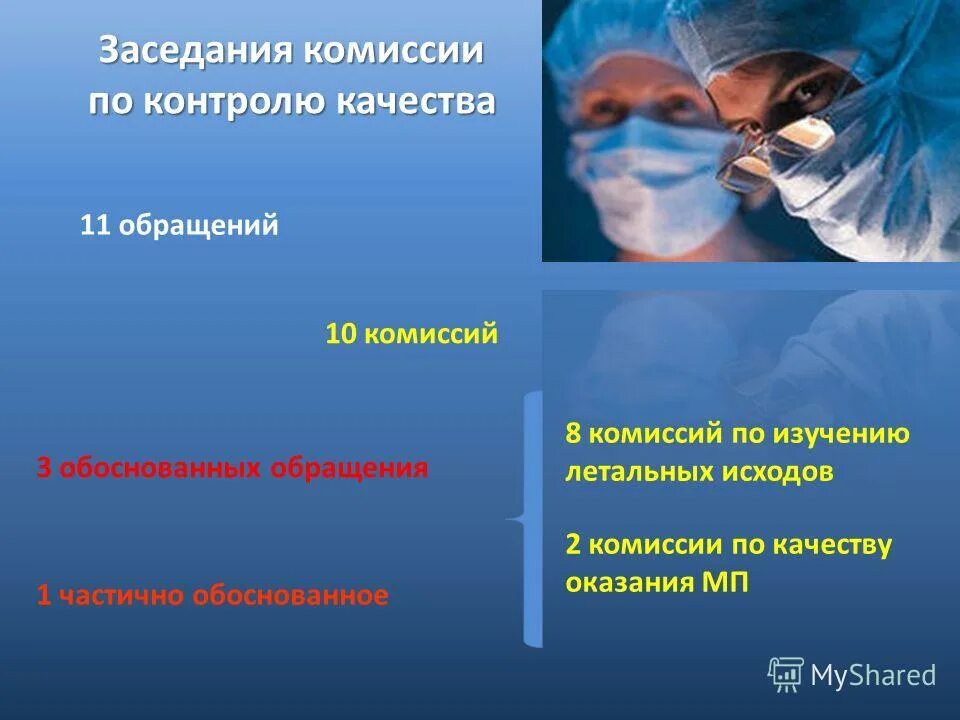 Заседания комиссии по контролю качества

11 обращений

10 комиссий

3 обоснованных обращения

1 частично обоснованное

8 комиссий по изучению летальных исходов

2 комиссии по качеству оказания МП

MyShared